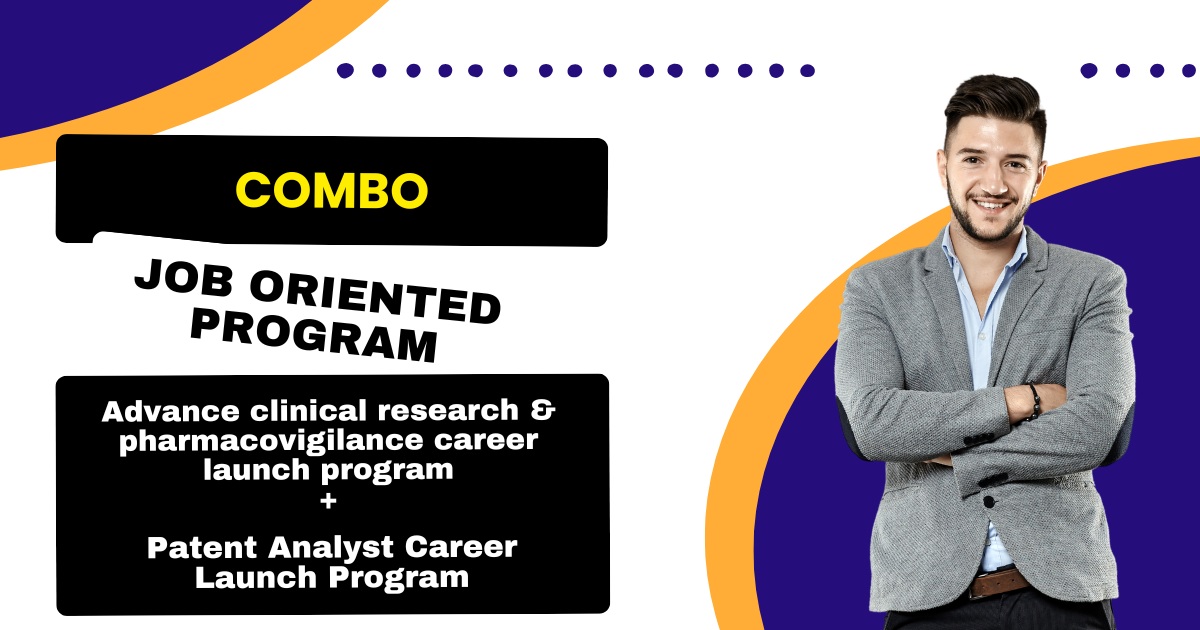 COMBO

JOB ORIENTED PROGRAM

Advance clinical research & pharmacovigilance career launch program
+
Patent Analyst Career Launch Program